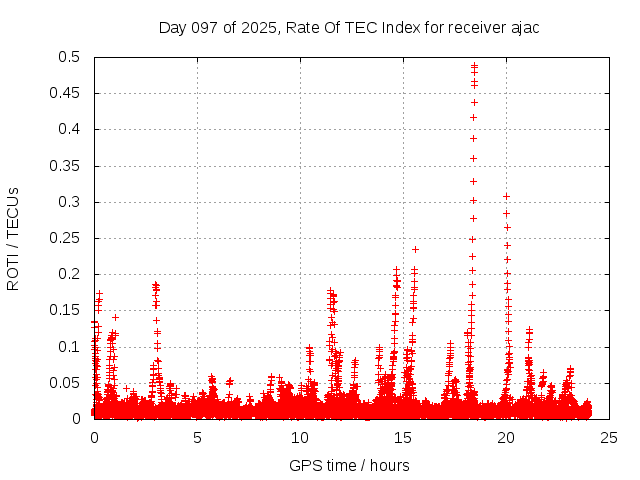 Day 097 of 2025, Rate Of TEC Index for receiver ajac

ROTI / TECUs

0.5
0.45
0.4
0.35
0.3
0.25
0.2
0.15
0.1
0.05
0

0
5
10
15
20
25

GPS time / hours